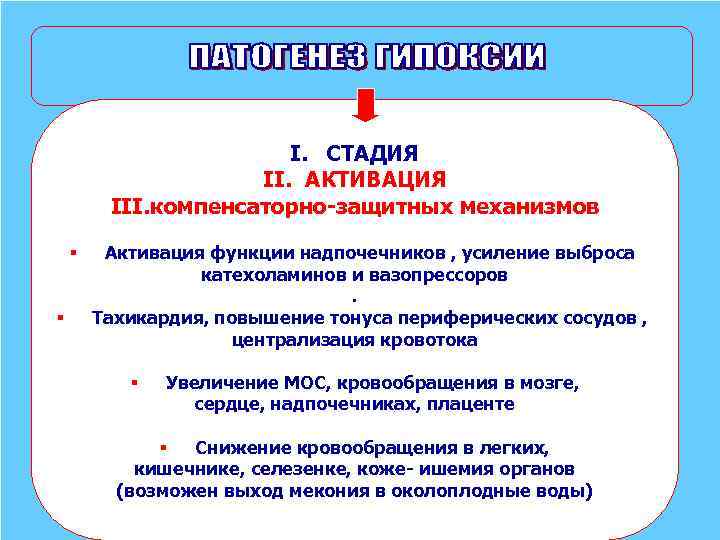 ПАТОГЕНЕЗ ГИПОКСИИ

I. СТАДИЯ
II. АКТИВАЦИЯ
III.компенсаторно-защитных механизмов

▪ Активация функции надпочечников , усиление выброса катехоламинов и вазопрессоров
.
▪ Тахикардия, повышение тонуса периферических сосудов , централизация кровотока

▪ Увеличение МОС, кровообращения в мозге, сердце, надпочечниках, плаценте

▪ Снижение кровообращения в легких, кишечнике, селезенке, коже- ишемия органов (возможен выход мекония в околоплодные воды)